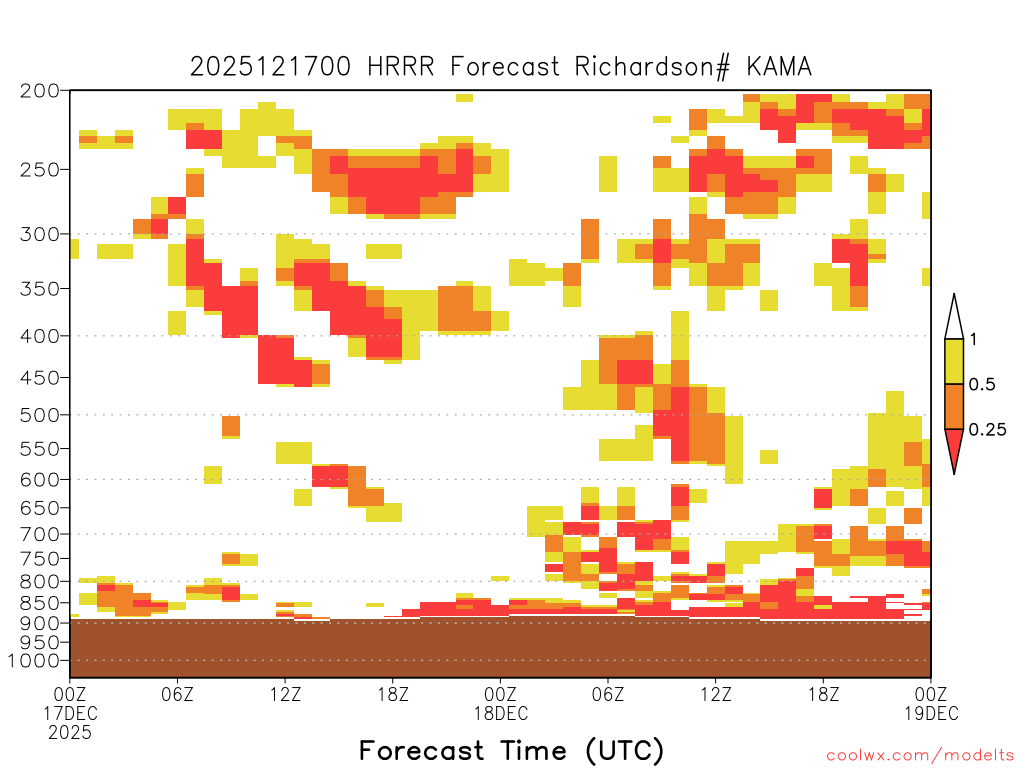 2025121700 HRRR Forecast Richardson# KAMA

200
250
300
350
400
450
500
550
600
650
700
750
800
850
900
950
1000

1
0.5
0.25

00Z 17DEC 2025
06Z
12Z
18Z
00Z 18DEC
06Z
12Z
18Z
00Z 19DEC

Forecast Time (UTC)

coolwx.com/modelts